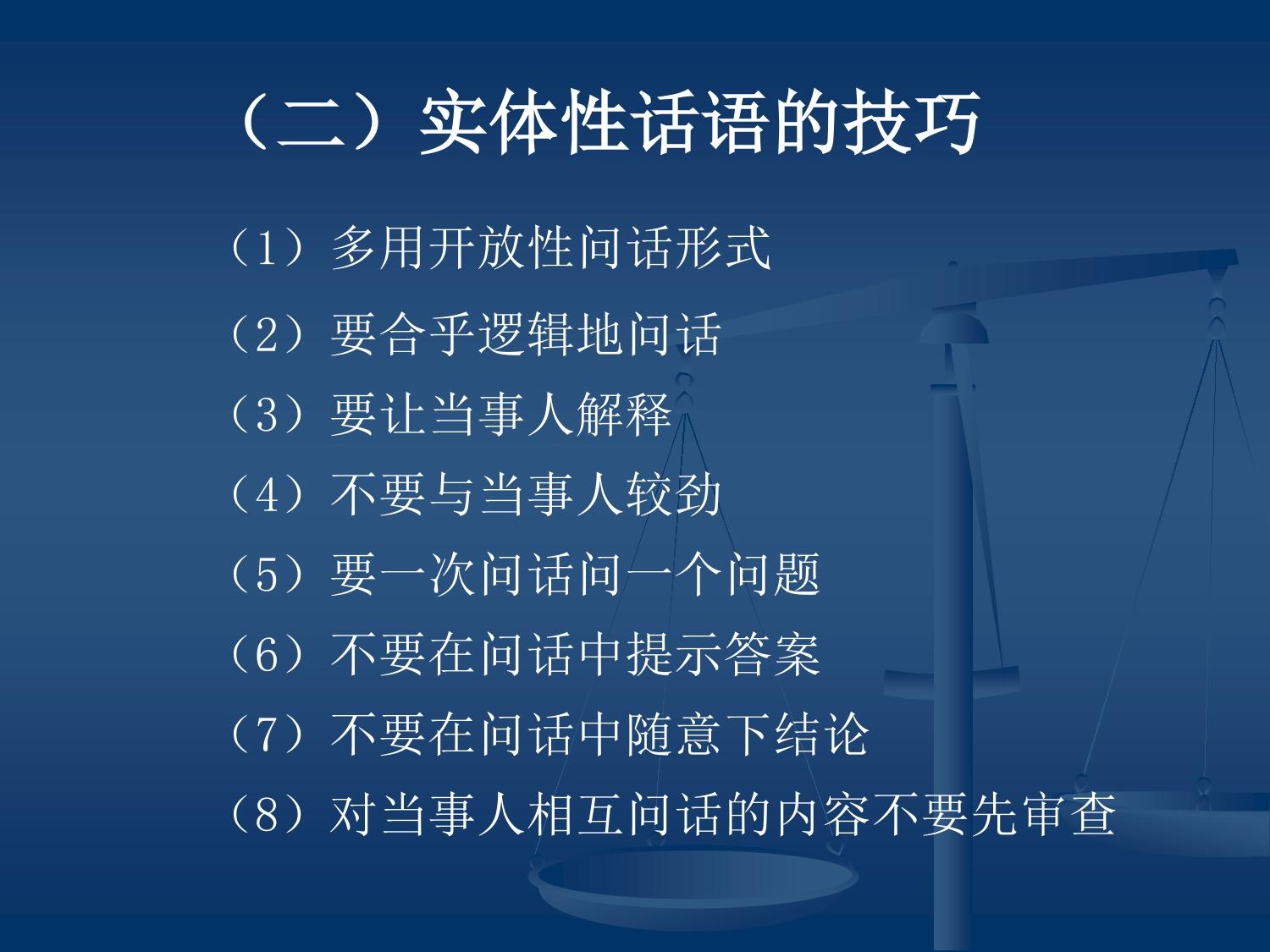 （二）实体性话语的技巧

（1）多用开放性问话形式

（2）要合乎逻辑地问话

（3）要让当事人解释

（4）不要与当事人较劲

（5）要一次问话问一个问题

（6）不要在问话中提示答案

（7）不要在问话中随意下结论

（8）对当事人相互问话的内容不要先审查